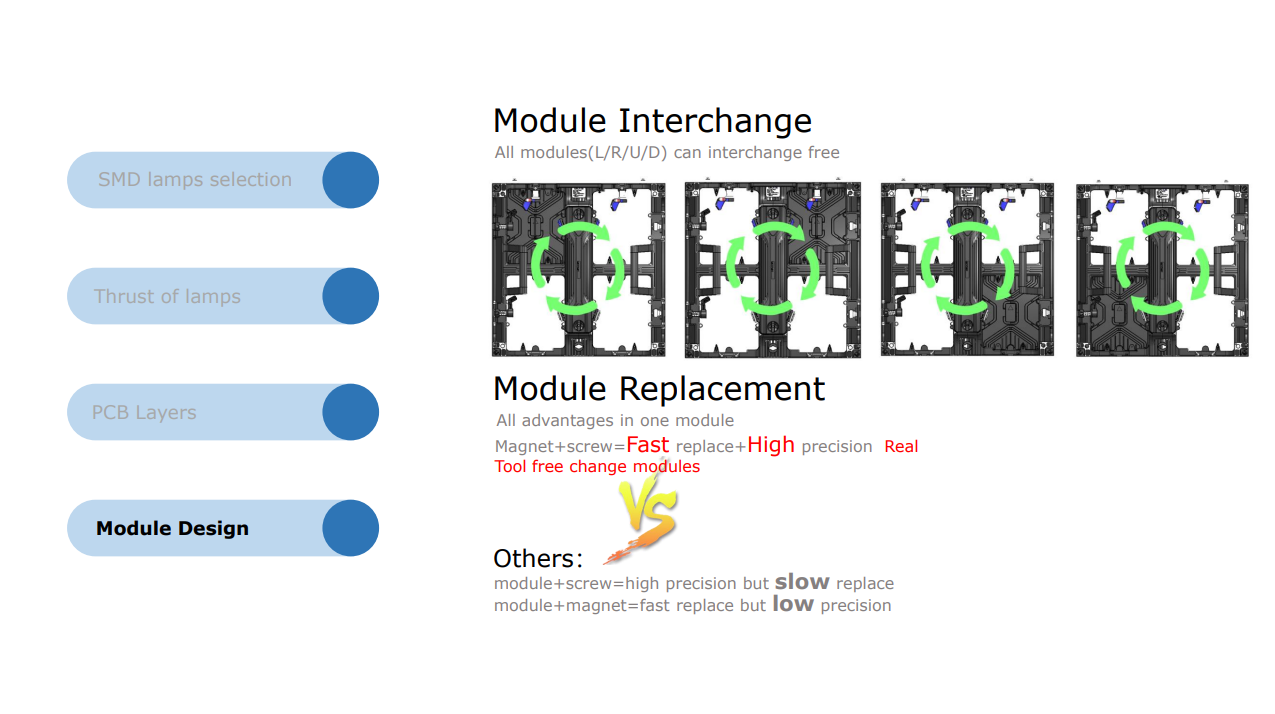 SMD lamps selection

Thrust of lamps

PCB Layers

Module Design

Module Interchange
All modules(L/R/U/D) can interchange free

Module Replacement
All advantages in one module
Magnet+screw=Fast replace+High precision Real Tool free change modules

VS

Others:
module+screw=high precision but slow replace
module+magnet=fast replace but low precision